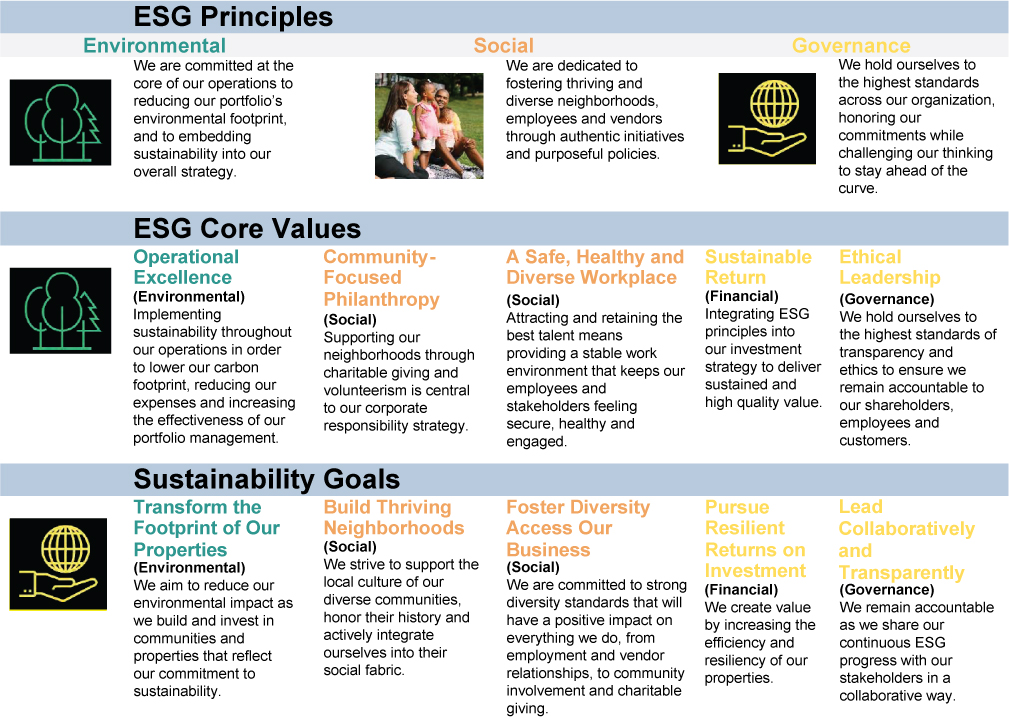 ESG Principles

Environmental

We are committed at the core of our operations to reducing our portfolio's environmental footprint, and to embedding sustainability into our overall strategy.

Social

We are dedicated to fostering thriving and diverse neighborhoods, employees and vendors through authentic initiatives and purposeful policies.

Governance

We hold ourselves to the highest standards across our organization, honoring our commitments while challenging our thinking to stay ahead of the curve.

ESG Core Values

Operational Excellence
(Environmental)
Implementing sustainability throughout our operations in order to lower our carbon footprint, reducing our expenses and increasing the effectiveness of our portfolio management.

Community-Focused Philanthropy
(Social)
Supporting our neighborhoods through charitable giving and volunteerism is central to our corporate responsibility strategy.

A Safe, Healthy and Diverse Workplace
(Social)
Attracting and retaining the best talent means providing a stable work environment that keeps our employees and stakeholders feeling secure, healthy and engaged.

Sustainable Return
(Financial)
Integrating ESG principles into our investment strategy to deliver sustained and high quality value.

Ethical Leadership
(Governance)
We hold ourselves to the highest standards of transparency and ethics to ensure we remain accountable to our shareholders, employees and customers.

Sustainability Goals

Transform the Footprint of Our Properties
(Environmental)
We aim to reduce our environmental impact as we build and invest in communities and properties that reflect our commitment to sustainability.

Build Thriving Neighborhoods
(Social)
We strive to support the local culture of our diverse communities, honor their history and actively integrate ourselves into their social fabric.

Foster Diversity Access Our Business
(Social)
We are committed to strong diversity standards that will have a positive impact on everything we do, from employment and vendor relationships, to community involvement and charitable giving.

Pursue Resilient Returns on Investment
(Financial)
We create value by increasing the efficiency and resiliency of our properties.

Lead Collaboratively and Transparently
(Governance)
We remain accountable as we share our continuous ESG progress with our stakeholders in a collaborative way.